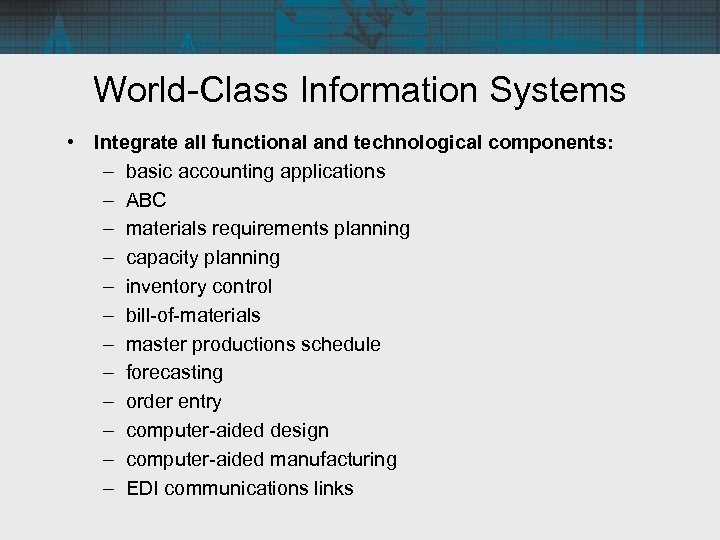 World-Class Information Systems

• Integrate all functional and technological components:
– basic accounting applications
– ABC
– materials requirements planning
– capacity planning
– inventory control
– bill-of-materials
– master productions schedule
– forecasting
– order entry
– computer-aided design
– computer-aided manufacturing
– EDI communications links